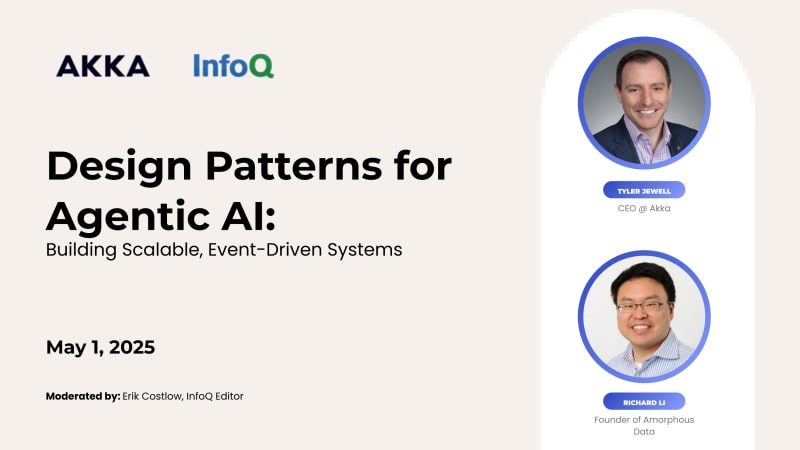 AKKA InfoQ

Design Patterns for Agentic AI:
Building Scalable, Event-Driven Systems

May 1, 2025

Moderated by: Erik Costlow, InfoQ Editor

TYLER JEWELL
CEO @ Akka

RICHARD LI
Founder of Amorphous Data